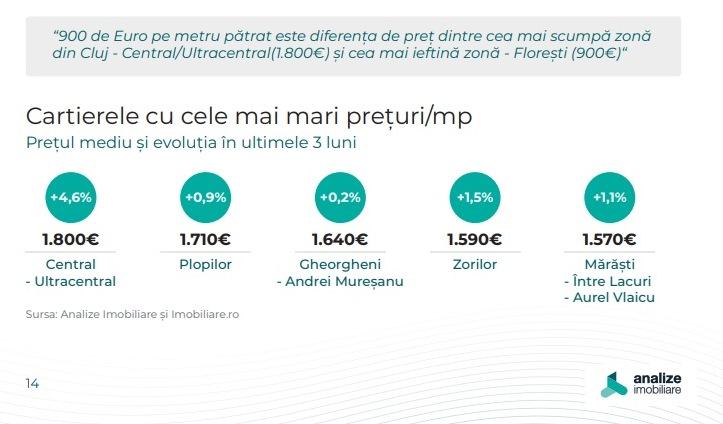 “900 de Euro pe metru pătrat este diferența de preț dintre cea mai scumpă zonă din Cluj - Central/Ultracentral(1.800€) și cea mai ieftină zonă - Florești (900€)“

Cartierele cu cele mai mari prețuri/mp
Prețul mediu și evoluția în ultimele 3 luni

+4,6%
1.800€
Central - Ultracentral

+0,9%
1.710€
Plopilor

+0,2%
1.640€
Gheorgheni - Andrei Mureșanu

+1,5%
1.590€
Zorilor

+1,1%
1.570€
Mărăști - Între Lacuri - Aurel Vlaicu

Sursa: Analize Imobiliare și Imobiliare.ro

14

analize imobiliare